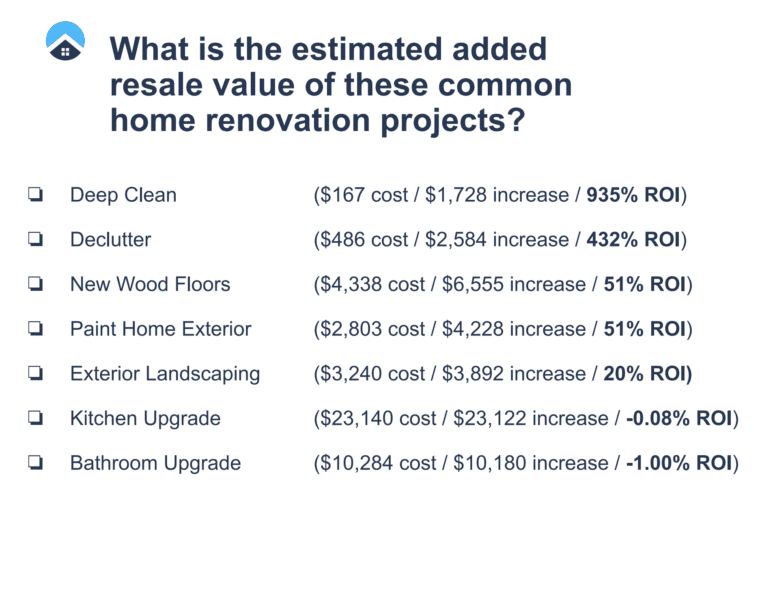 What is the estimated added resale value of these common home renovation projects?

❏ Deep Clean ($167 cost / $1,728 increase / 935% ROI)
❏ Declutter ($486 cost / $2,584 increase / 432% ROI)
❏ New Wood Floors ($4,338 cost / $6,555 increase / 51% ROI)
❏ Paint Home Exterior ($2,803 cost / $4,228 increase / 51% ROI)
❏ Exterior Landscaping ($3,240 cost / $3,892 increase / 20% ROI)
❏ Kitchen Upgrade ($23,140 cost / $23,122 increase / -0.08% ROI)
❏ Bathroom Upgrade ($10,284 cost / $10,180 increase / -1.00% ROI)